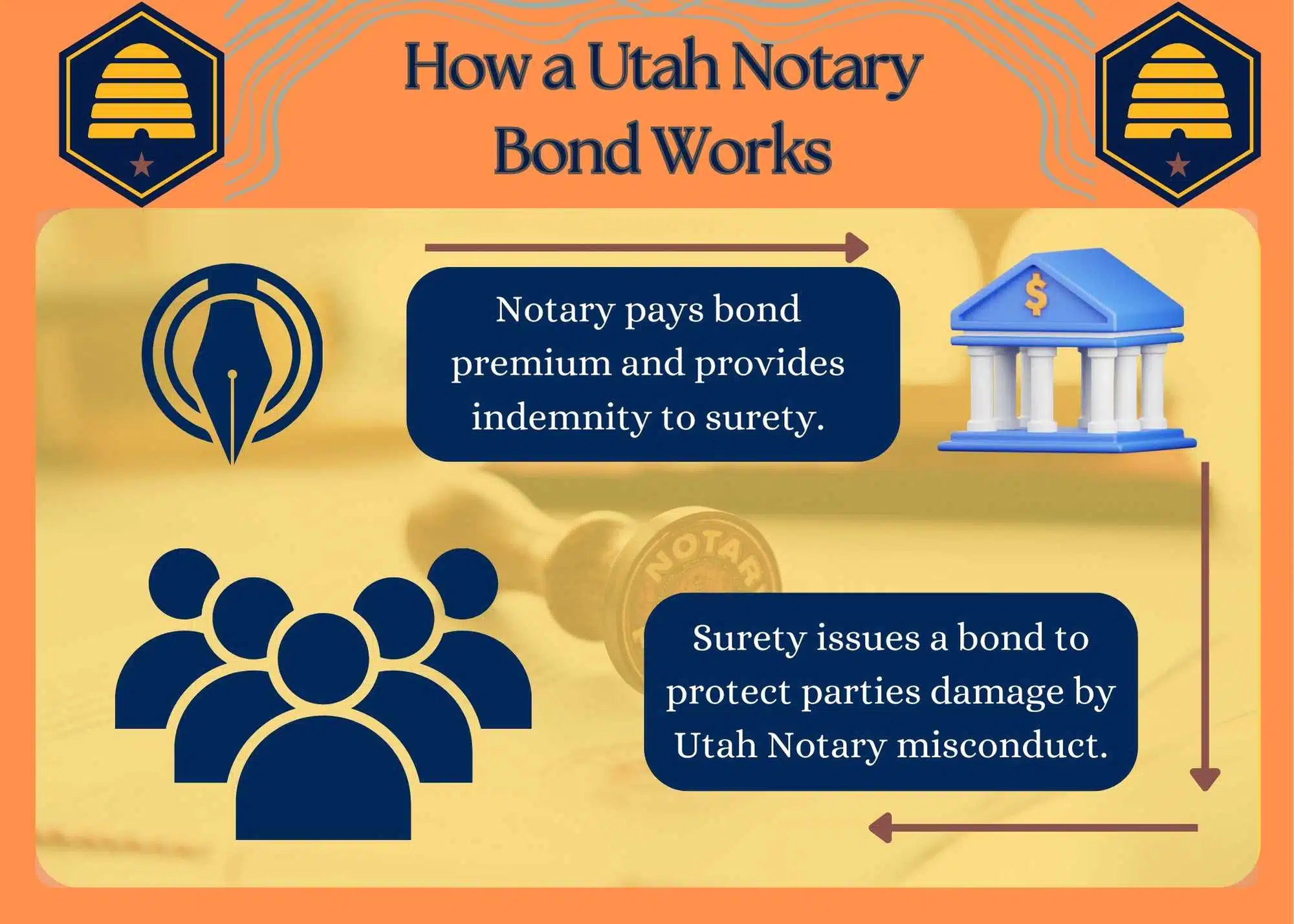 How a Utah Notary Bond Works

Notary pays bond premium and provides indemnity to surety.

$

NOTARY

Surety issues a bond to protect parties damage by Utah Notary misconduct.